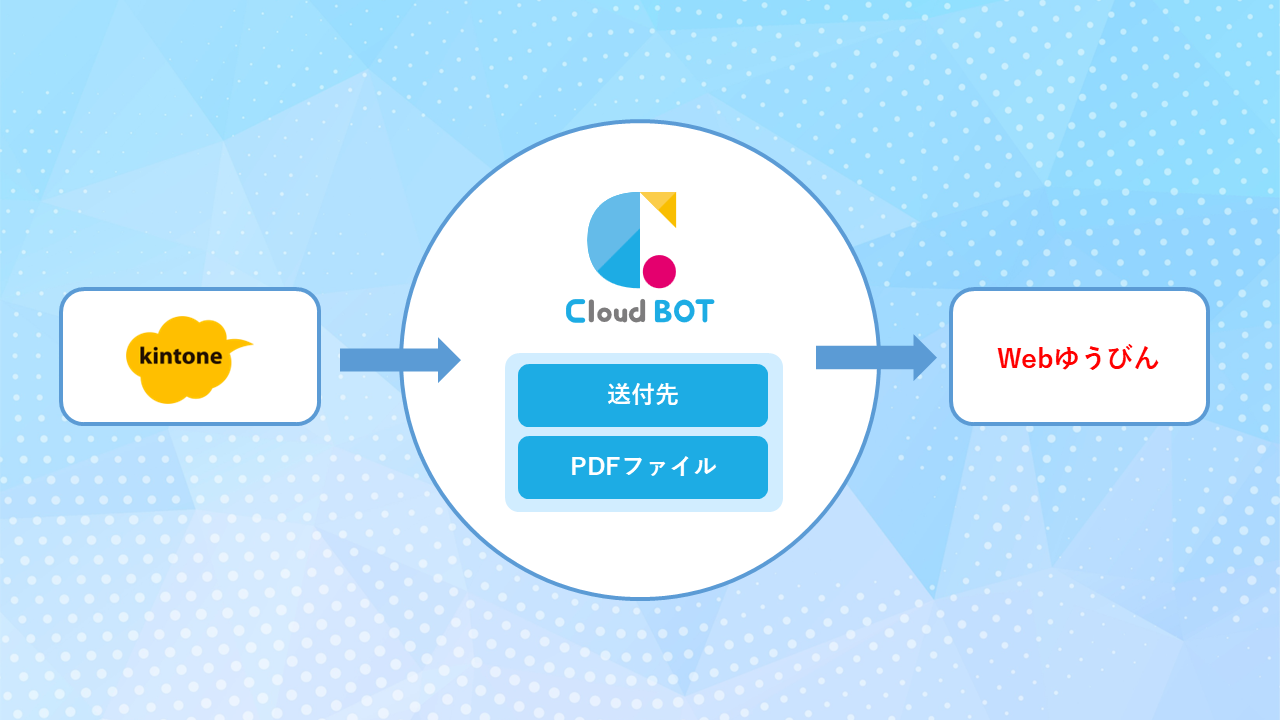 kintone

Cloud BOT

送付先

PDFファイル

Webゆうびん